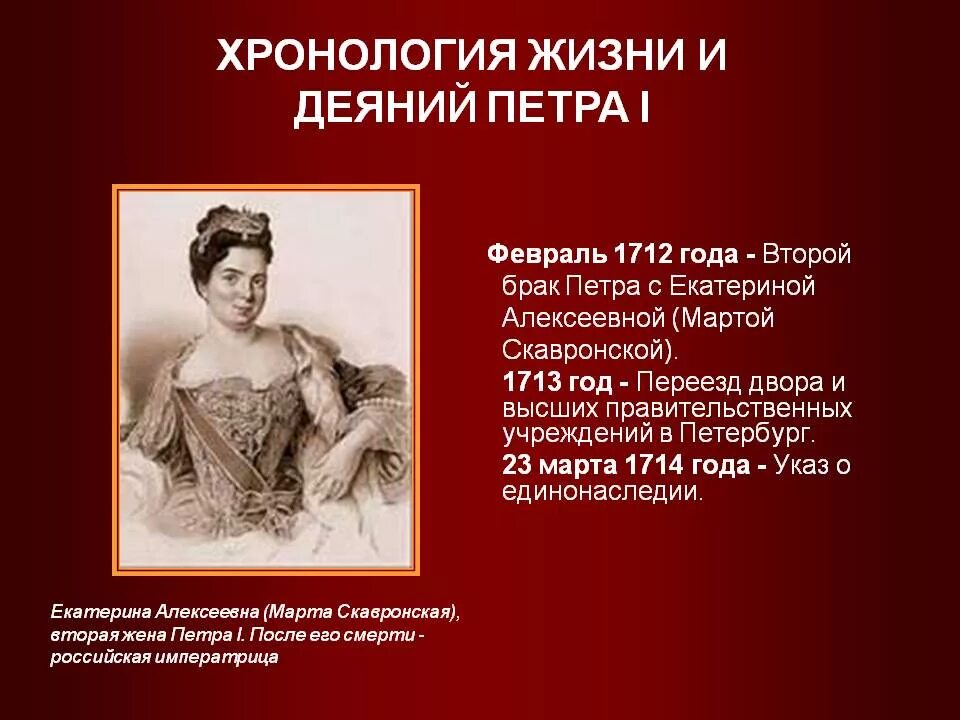 ХРОНОЛОГИЯ ЖИЗНИ И ДЕЯНИЙ ПЕТРА I

Февраль 1712 года - Второй брак Петра с Екатериной Алексеевной (Мартой Скавронской).

1713 год - Переезд двора и высших правительственных учреждений в Петербург.

23 марта 1714 года - Указ о единонаследии.

Екатерина Алексеевна (Марта Скавронская), вторая жена Петра I. После его смерти - российская императрица